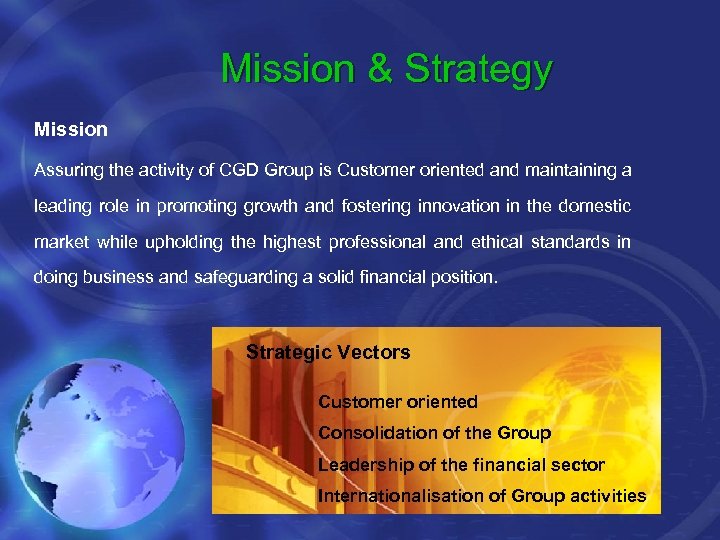 Mission & Strategy

Mission

Assuring the activity of CGD Group is Customer oriented and maintaining a leading role in promoting growth and fostering innovation in the domestic market while upholding the highest professional and ethical standards in doing business and safeguarding a solid financial position.

Strategic Vectors

Customer oriented

Consolidation of the Group

Leadership of the financial sector

Internationalisation of Group activities